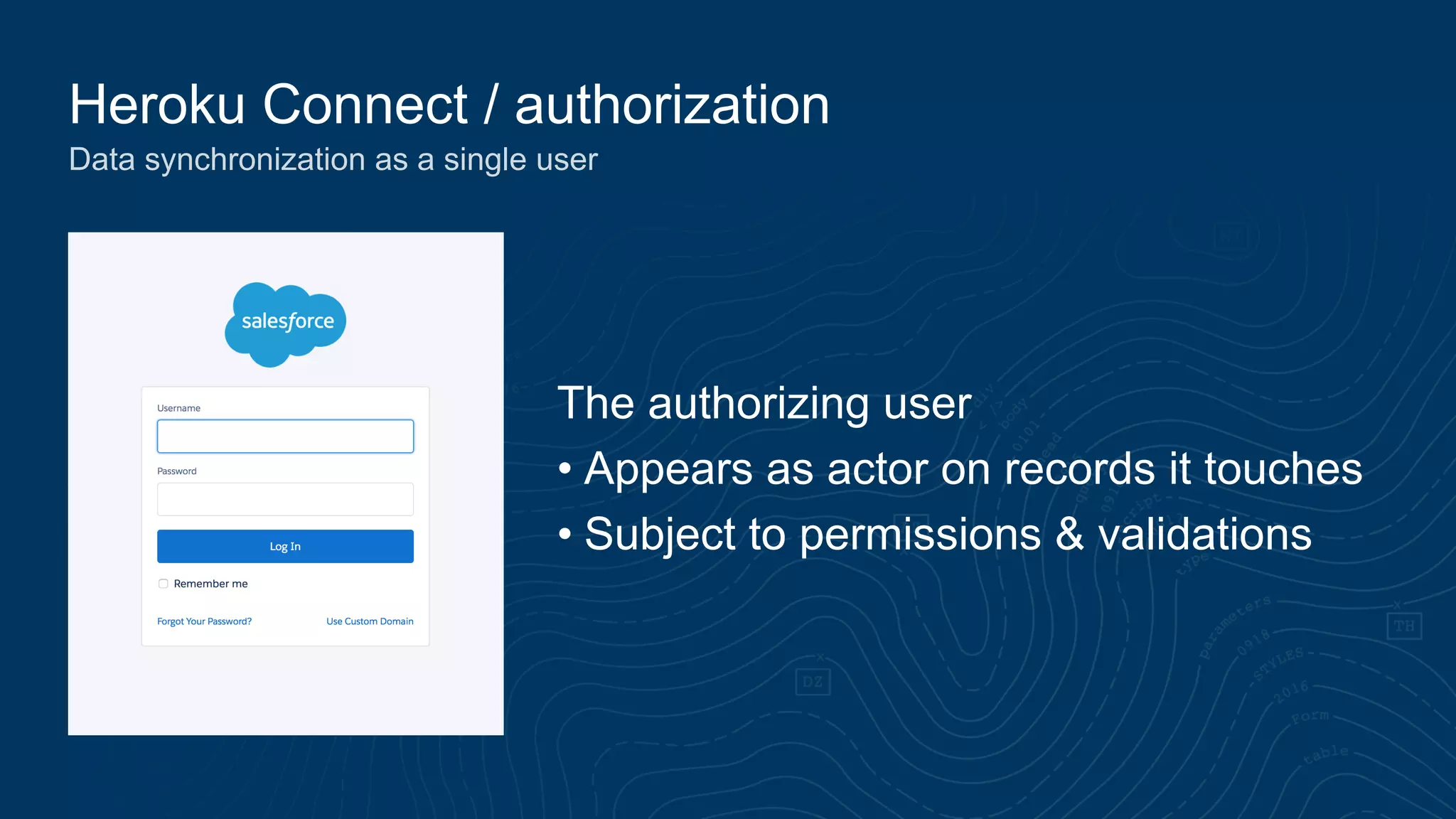 Heroku Connect / authorization
Data synchronization as a single user

salesforce

Username

Password

Log In

Remember me

Forgot Your Password?

Use Custom Domain

The authorizing user
• Appears as actor on records it touches
• Subject to permissions & validations